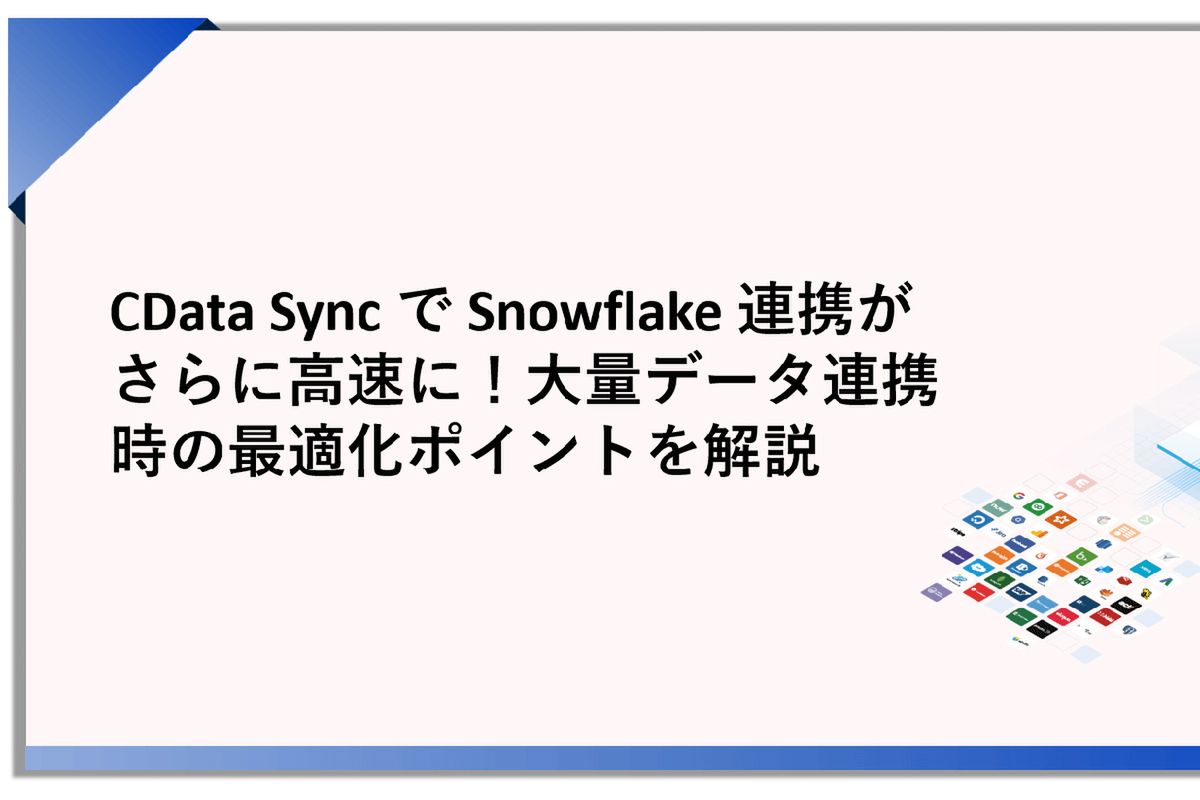 CData Sync で Snowflake 連携がさらに高速に！大量データ連携時の最適化ポイントを解説